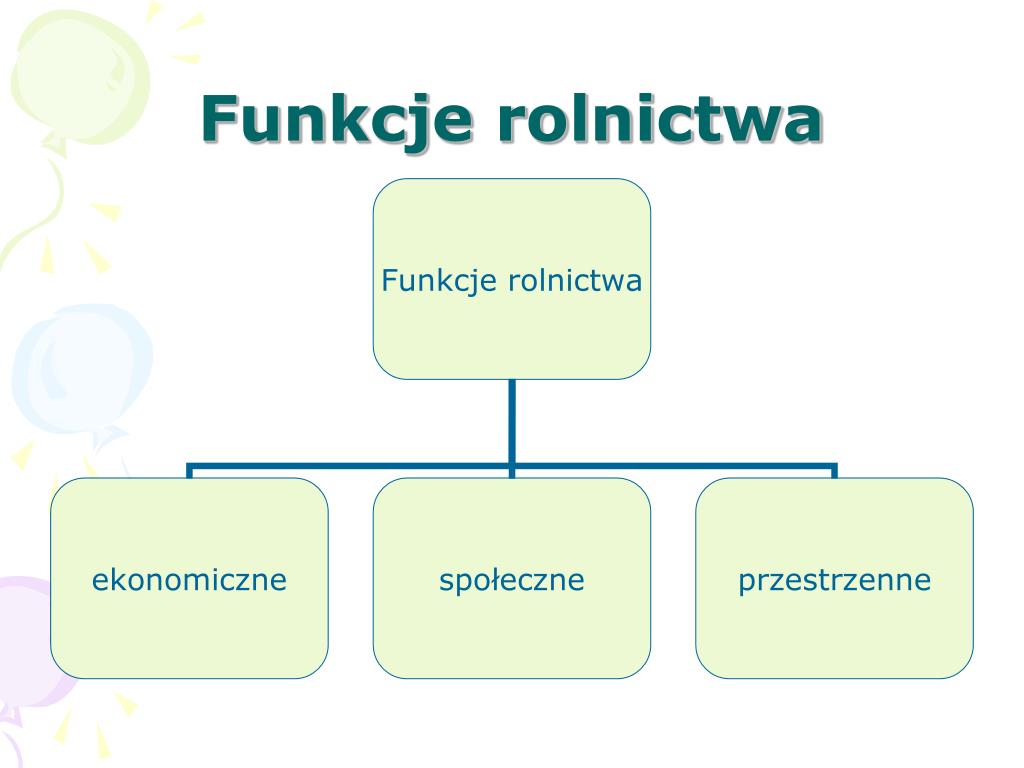 Funkcje rolnictwa

Funkcje rolnictwa

ekonomiczne

społeczne

przestrzenne